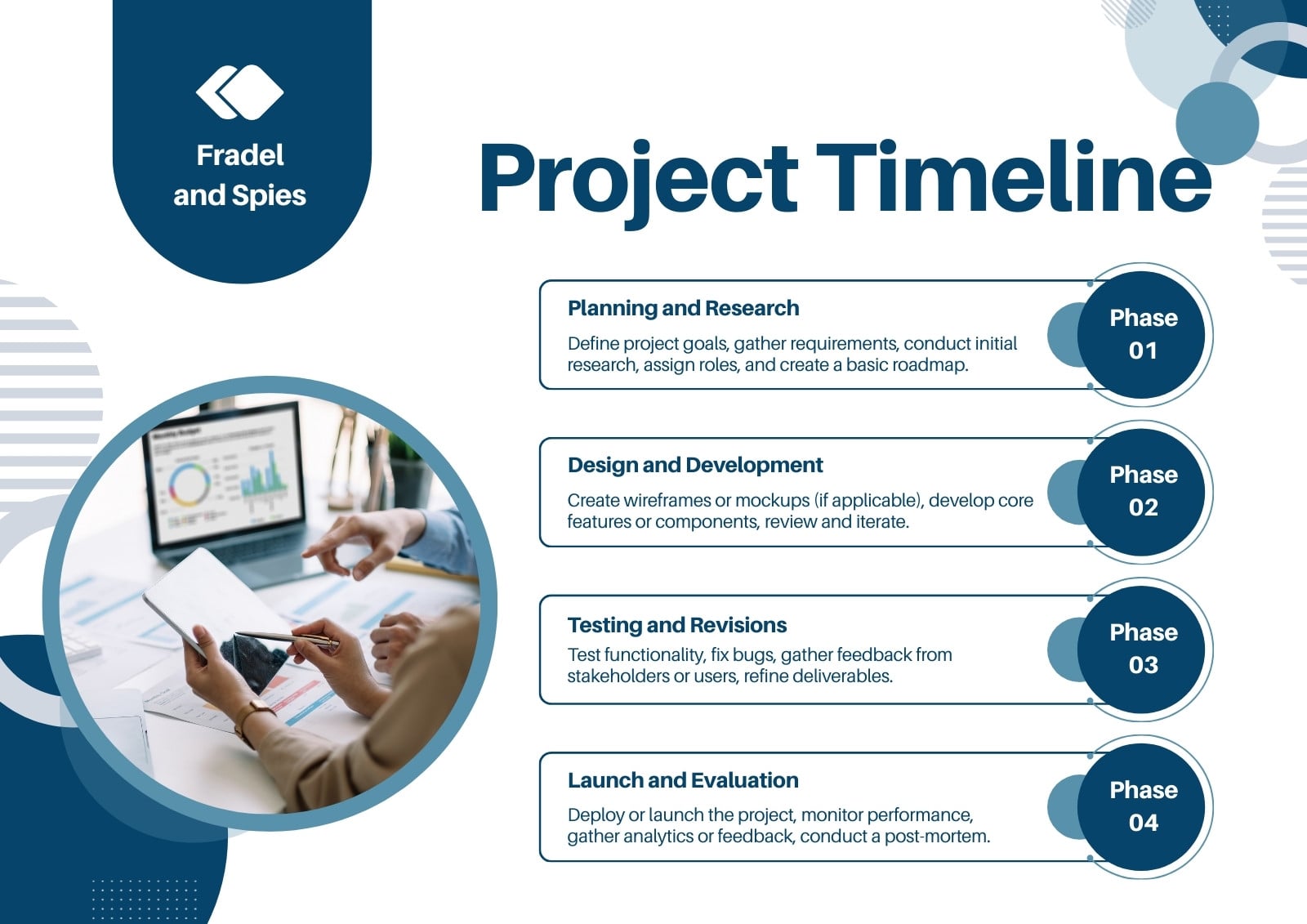 Fradel and Spies

Project Timeline

Planning and Research
Define project goals, gather requirements, conduct initial research, assign roles, and create a basic roadmap.
Phase 01

Design and Development
Create wireframes or mockups (if applicable), develop core features or components, review and iterate.
Phase 02

Testing and Revisions
Test functionality, fix bugs, gather feedback from stakeholders or users, refine deliverables.
Phase 03

Launch and Evaluation
Deploy or launch the project, monitor performance, gather analytics or feedback, conduct a post-mortem.
Phase 04